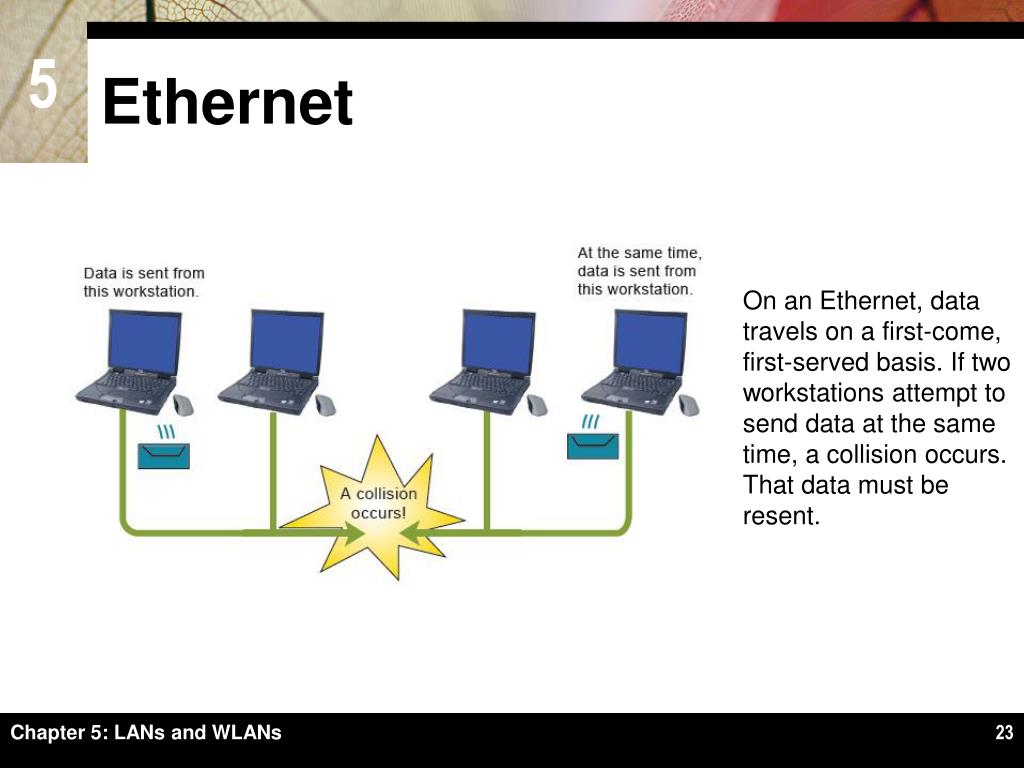 5

Ethernet

Data is sent from this workstation.

At the same time, data is sent from this workstation.

A collision occurs!

On an Ethernet, data travels on a first-come, first-served basis. If two workstations attempt to send data at the same time, a collision occurs. That data must be resent.

Chapter 5: LANs and WLANs

23